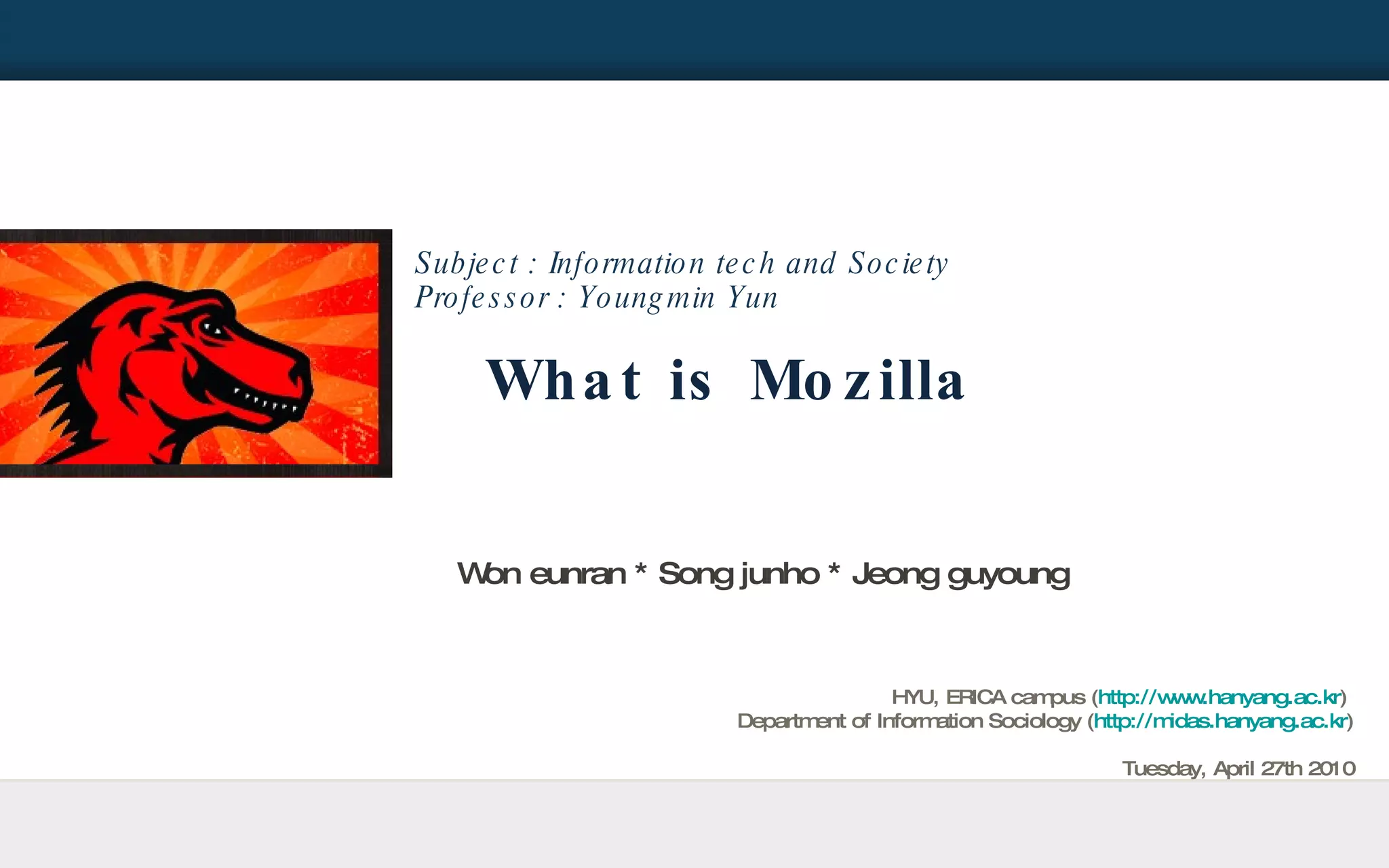 Subject : Information tech and Society
Professor : Youngmin Yun

What is Mozilla

Won eunran * Song junho * Jeong guyoung

HYU, ERICA campus (http://www.hanyang.ac.kr)
Department of Information Sociology (http://midas.hanyang.ac.kr)

Tuesday, April 27th 2010